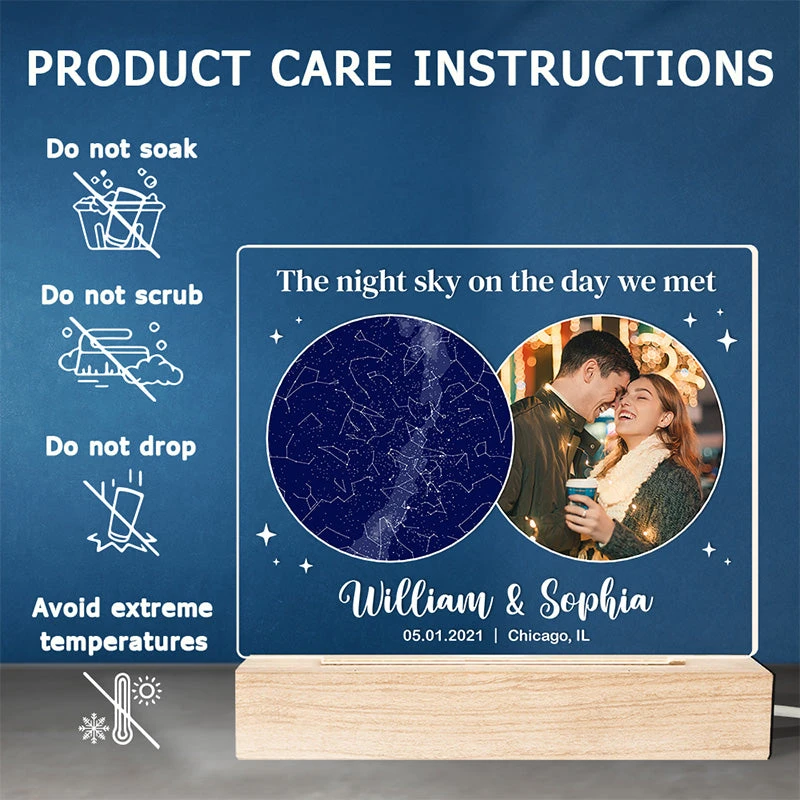 PRODUCT CARE INSTRUCTIONS

Do not soak

Do not scrub

Do not drop

Avoid extreme temperatures

The night sky on the day we met

William & Sophia

05.01.2021 | Chicago, IL